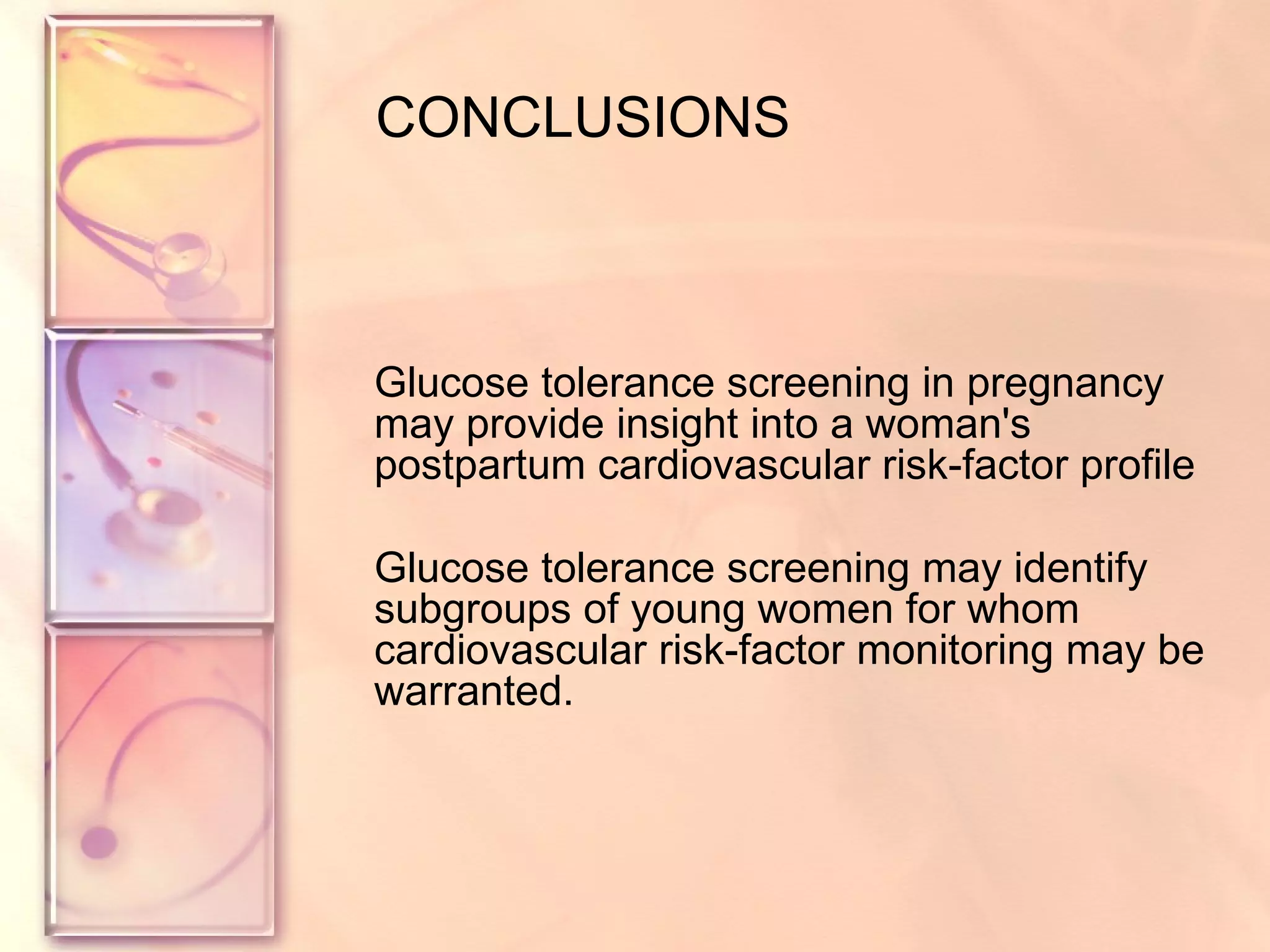 CONCLUSIONS

Glucose tolerance screening in pregnancy may provide insight into a woman's postpartum cardiovascular risk-factor profile

Glucose tolerance screening may identify subgroups of young women for whom cardiovascular risk-factor monitoring may be warranted.